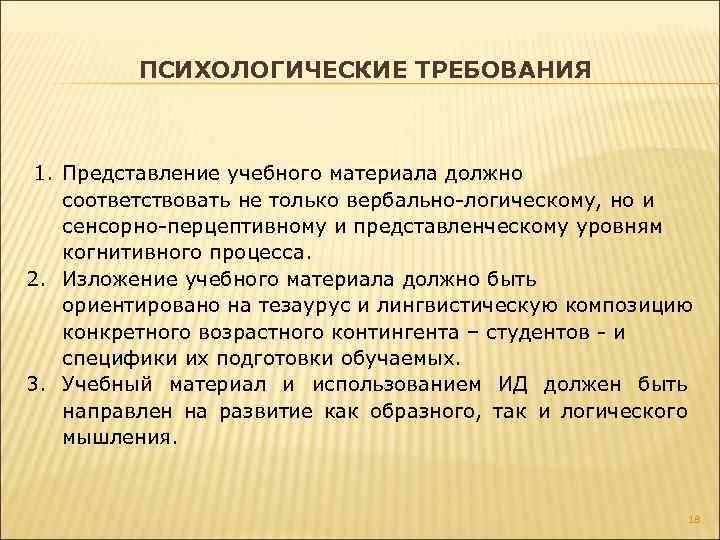 ПСИХОЛОГИЧЕСКИЕ ТРЕБОВАНИЯ

1. Представление учебного материала должно соответствовать не только вербально-логическому, но и сенсорно-перцептивному и представленческому уровням когнитивного процесса.
2. Изложение учебного материала должно быть ориентировано на тезаурус и лингвистическую композицию конкретного возрастного контингента – студентов - и специфики их подготовки обучаемых.
3. Учебный материал и использованием ИД должен быть направлен на развитие как образного, так и логического мышления.

18